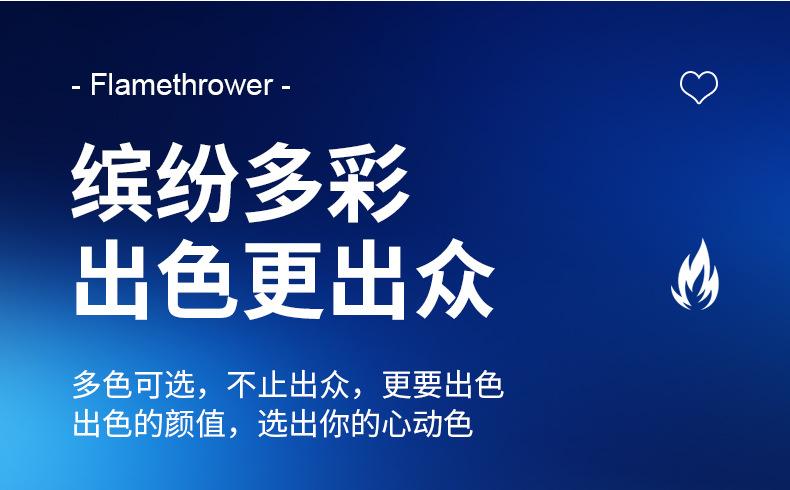 - Flamethrower -

缤纷多彩
出色更出众

多色可选，不止出众，更要出色
出色的颜值，选出你的心动色